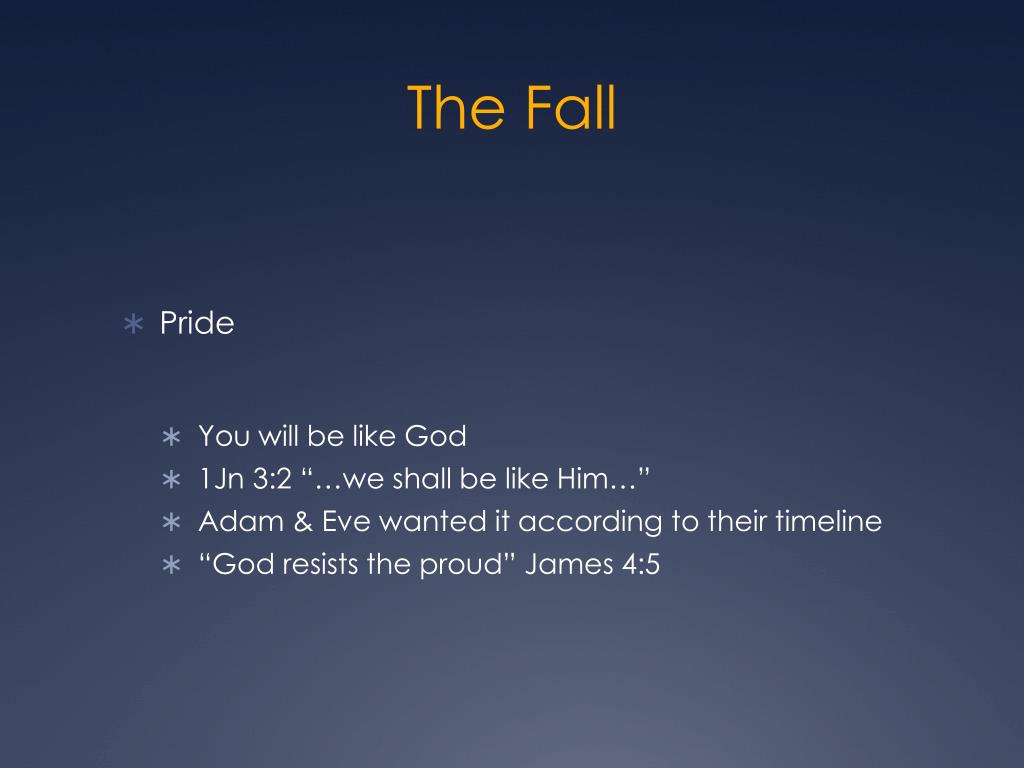 The Fall

∗ Pride

∗ You will be like God
∗ 1Jn 3:2 “…we shall be like Him…”
∗ Adam & Eve wanted it according to their timeline
∗ “God resists the proud” James 4:5